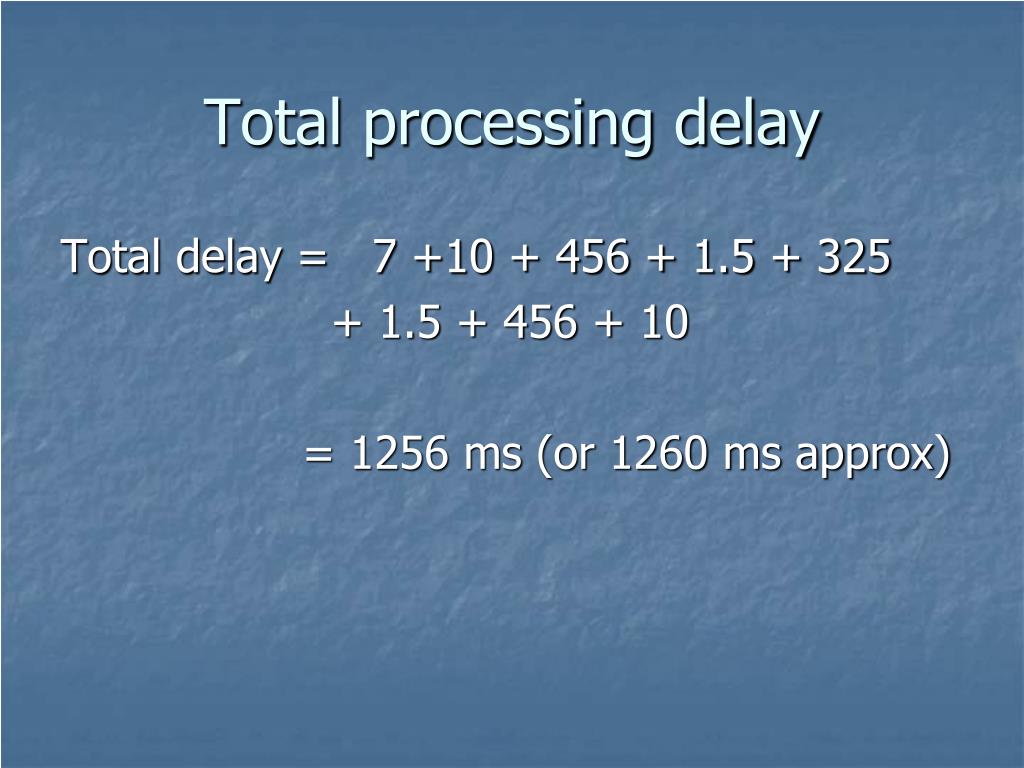 Total processing delay

Total delay = 7 +10 + 456 + 1.5 + 325
+ 1.5 + 456 + 10

= 1256 ms (or 1260 ms approx)